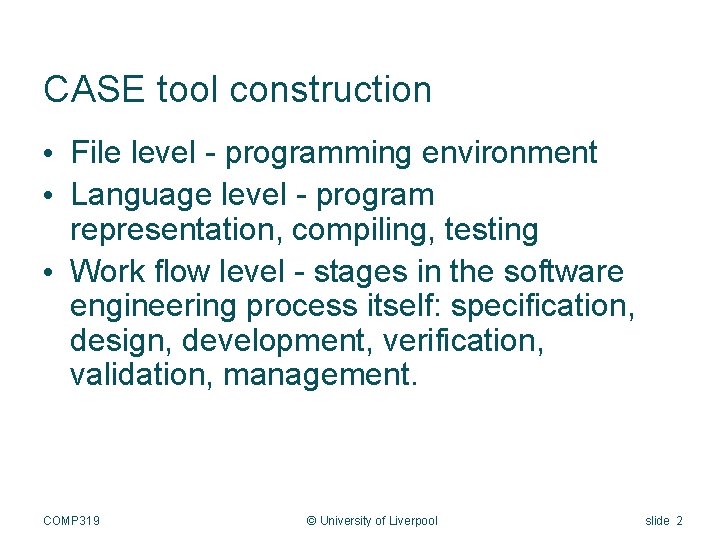 CASE tool construction

• File level - programming environment
• Language level - program representation, compiling, testing
• Work flow level - stages in the software engineering process itself: specification, design, development, verification, validation, management.

COMP319 © University of Liverpool slide 2